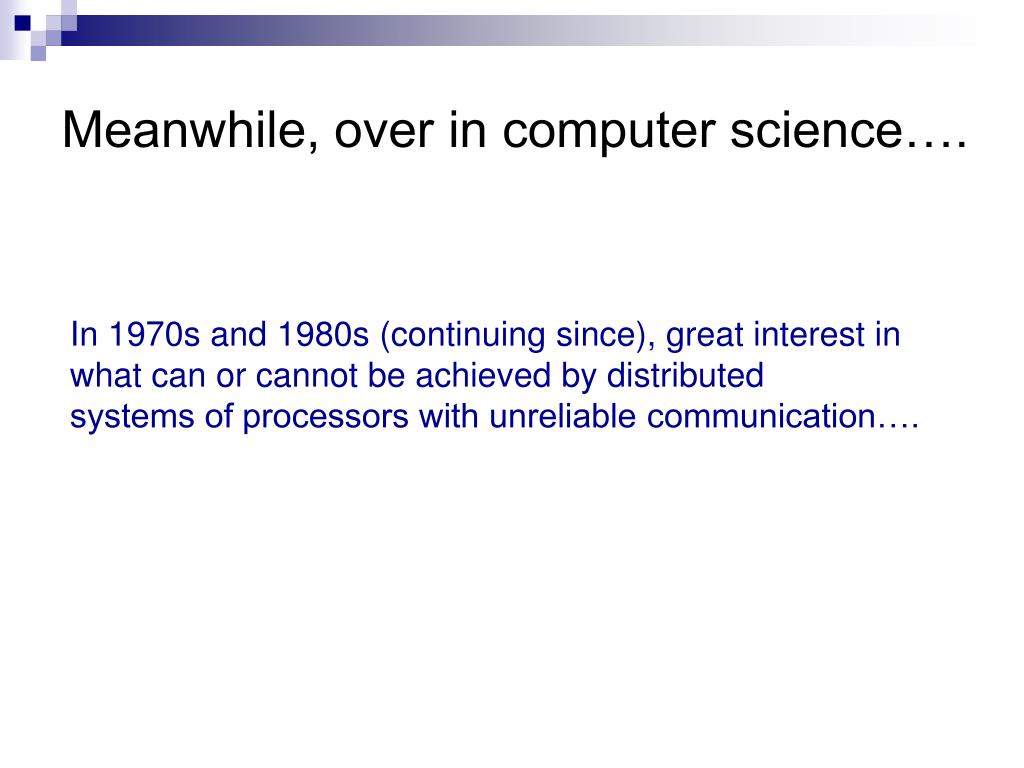 Meanwhile, over in computer science….

In 1970s and 1980s (continuing since), great interest in what can or cannot be achieved by distributed systems of processors with unreliable communication….